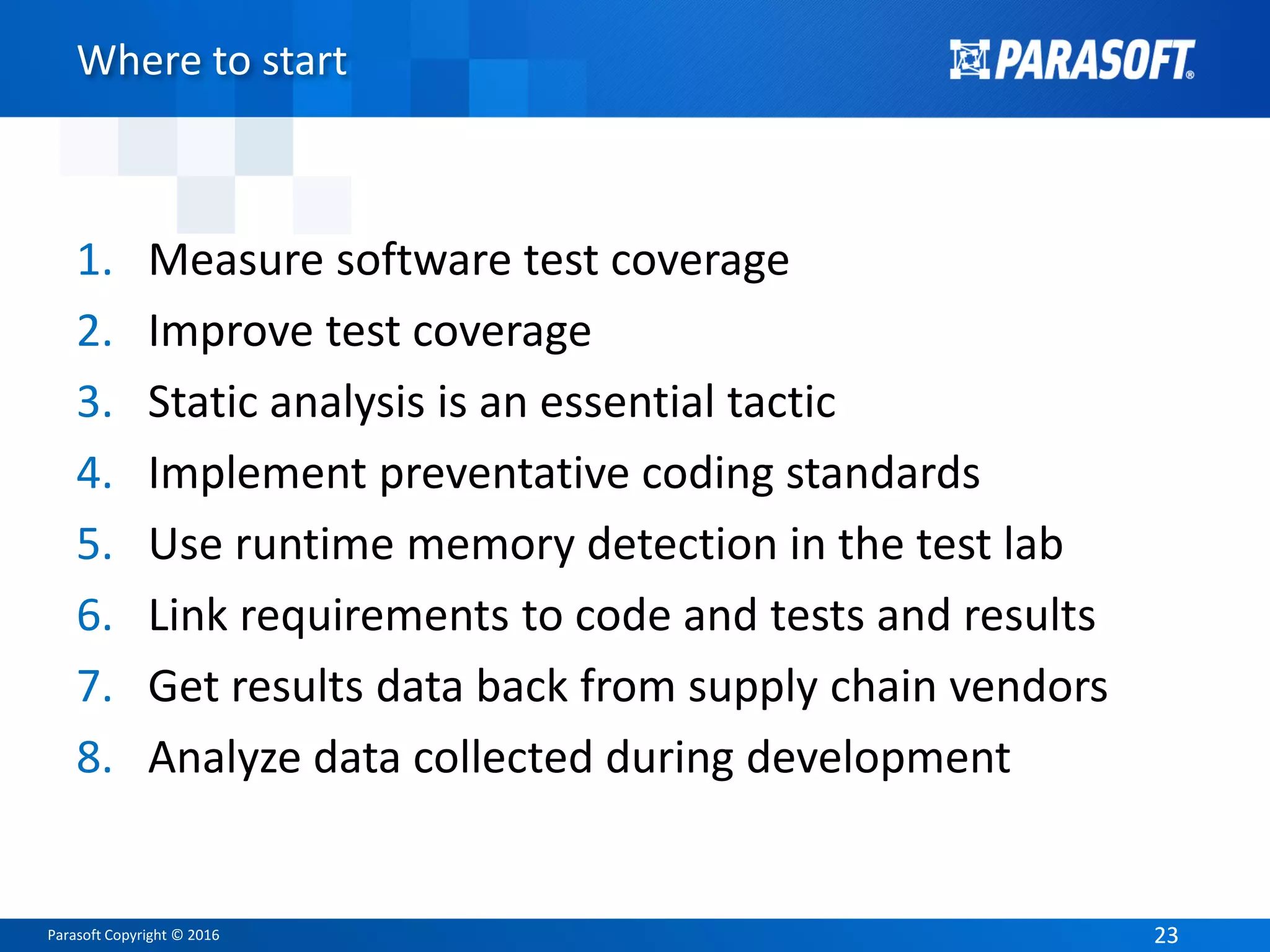 Where to start

PARASOFT®

1. Measure software test coverage
2. Improve test coverage
3. Static analysis is an essential tactic
4. Implement preventative coding standards
5. Use runtime memory detection in the test lab
6. Link requirements to code and tests and results
7. Get results data back from supply chain vendors
8. Analyze data collected during development

Parasoft Copyright © 2016

23